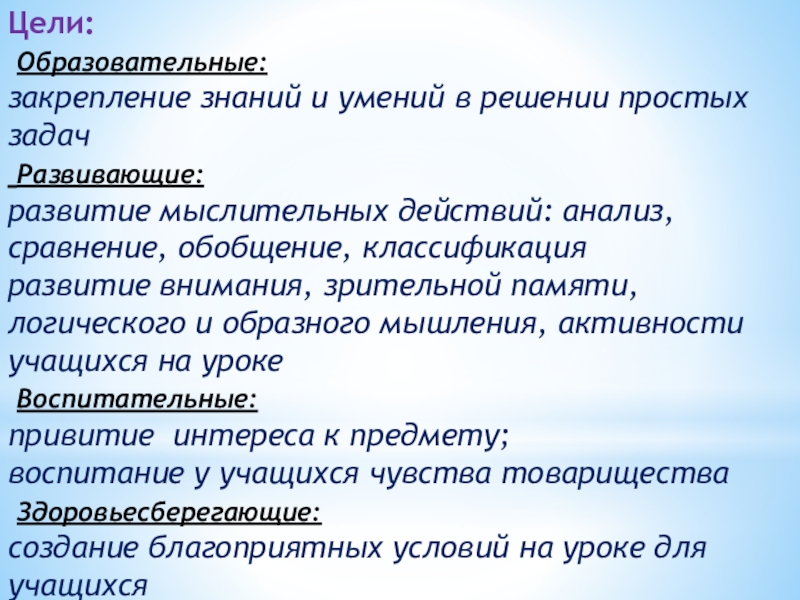 Цели:

Образовательные:

закрепление знаний и умений в решении простых задач

Развивающие:

развитие мыслительных действий: анализ, сравнение, обобщение, классификация
развитие внимания, зрительной памяти, логического и образного мышления, активности учащихся на уроке

Воспитательные:

привитие интереса к предмету;
воспитание у учащихся чувства товарищества

Здоровьесберегающие:

создание благоприятных условий на уроке для учащихся